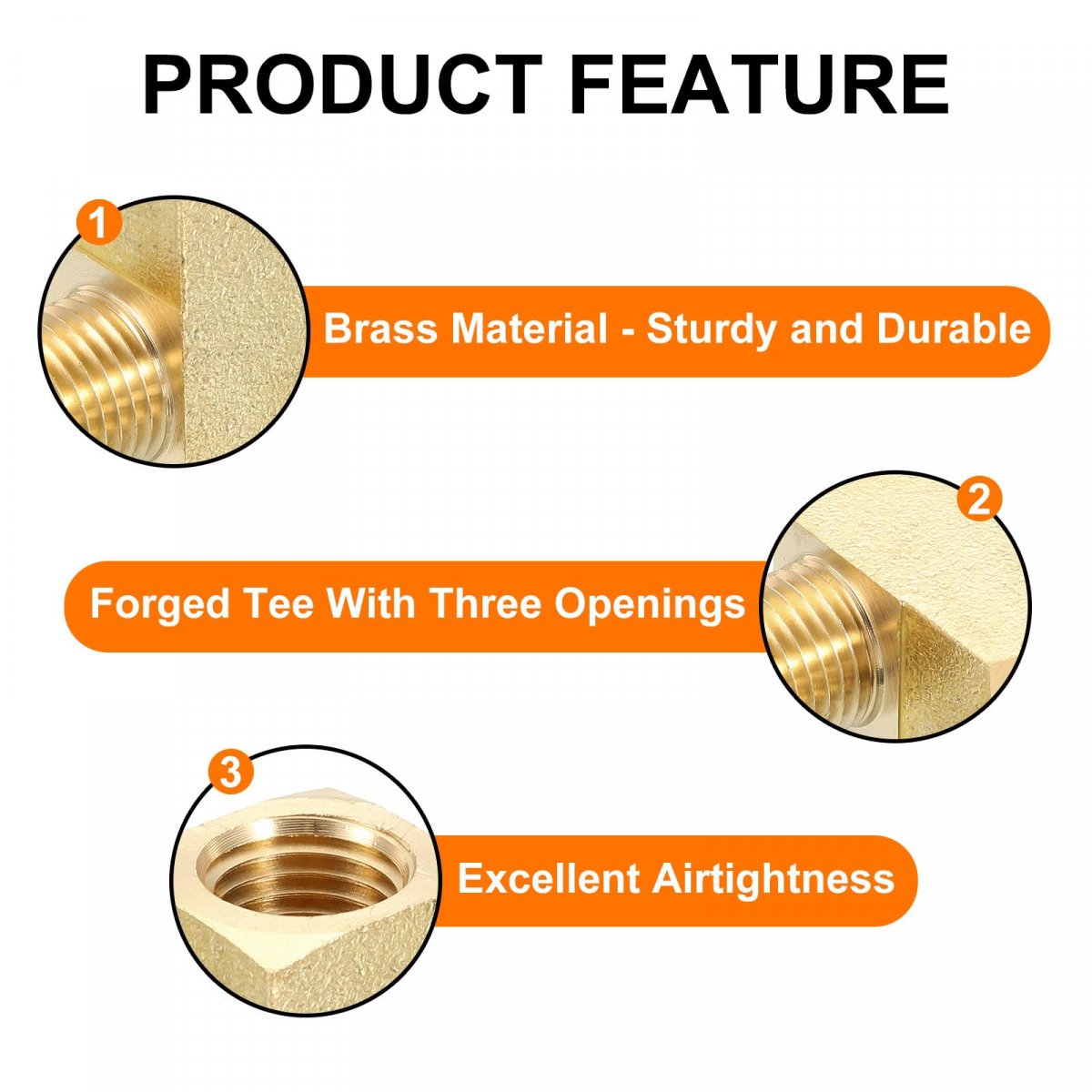 PRODUCT FEATURE

1

Brass Material - Sturdy and Durable

2

Forged Tee With Three Openings

3

Excellent Airtightness